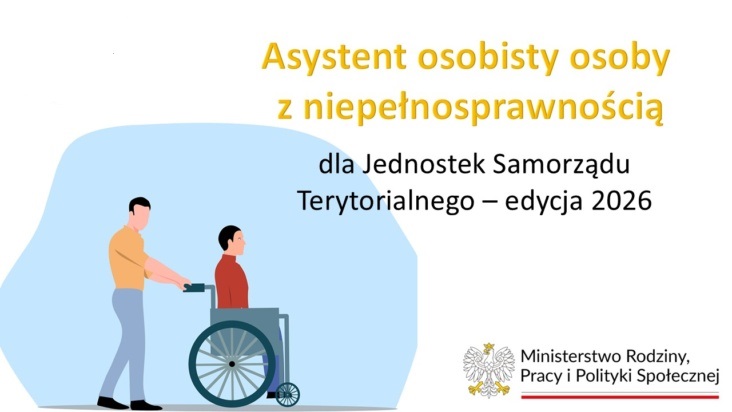 Asystent osobisty osoby z niepełnosprawnością

dla Jednostek Samorządu Terytorialnego – edycja 2026

Ministerstwo Rodziny, Pracy i Polityki Społecznej